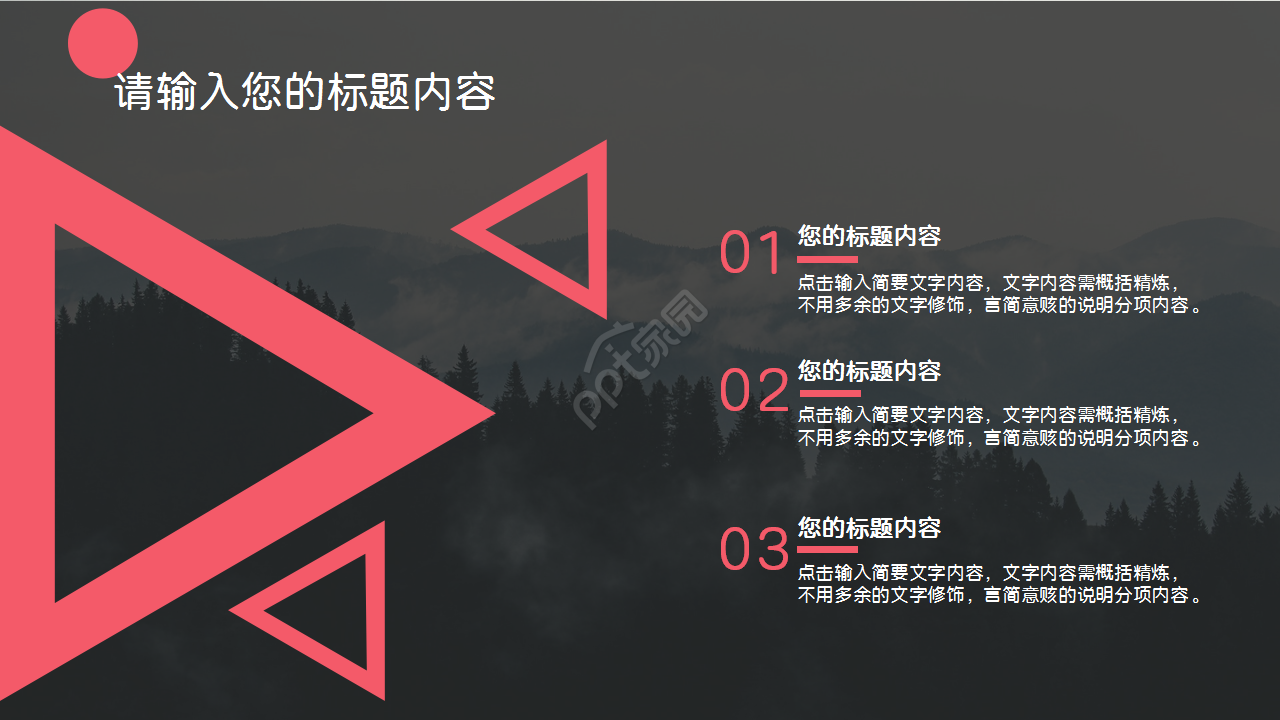 请输入您的标题内容

01 您的标题内容

点击输入简要文字内容，文字内容需概括精炼，不用多余的文字修饰，言简意赅的说明分项内容。

02 您的标题内容

点击输入简要文字内容，文字内容需概括精炼，不用多余的文字修饰，言简意赅的说明分项内容。

03 您的标题内容

点击输入简要文字内容，文字内容需概括精炼，不用多余的文字修饰，言简意赅的说明分项内容。

ppt家园